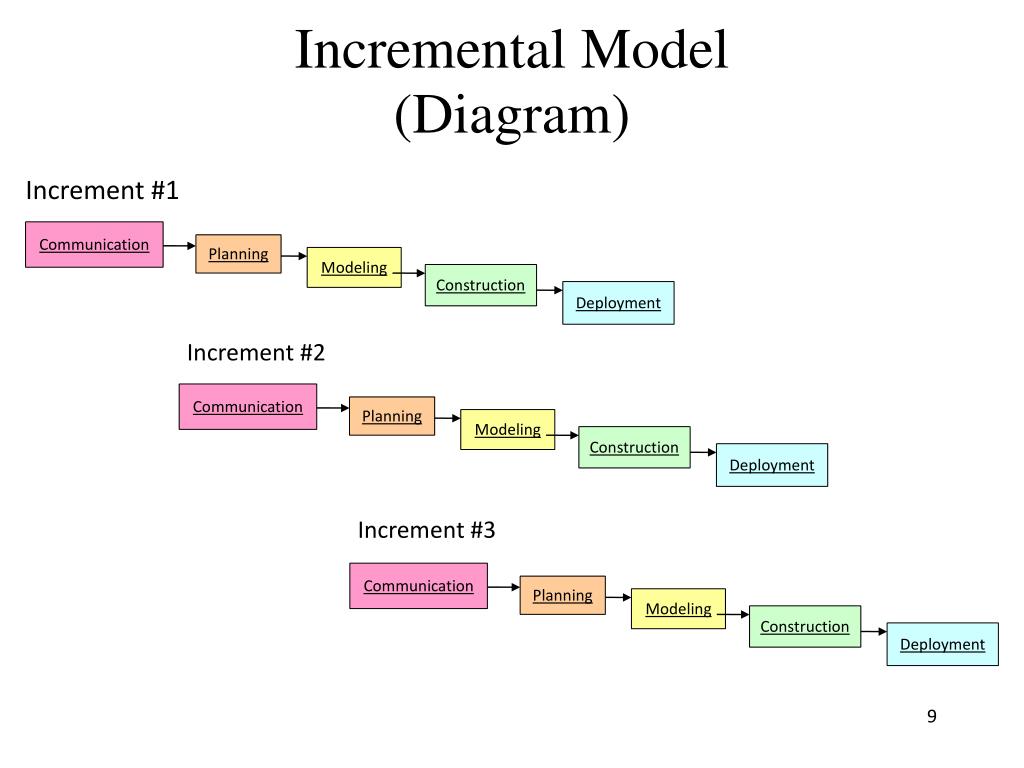 Incremental Model
(Diagram)

Increment #1

Communication

Planning

Modeling

Construction

Deployment

Increment #2

Communication

Planning

Modeling

Construction

Deployment

Increment #3

Communication

Planning

Modeling

Construction

Deployment

9